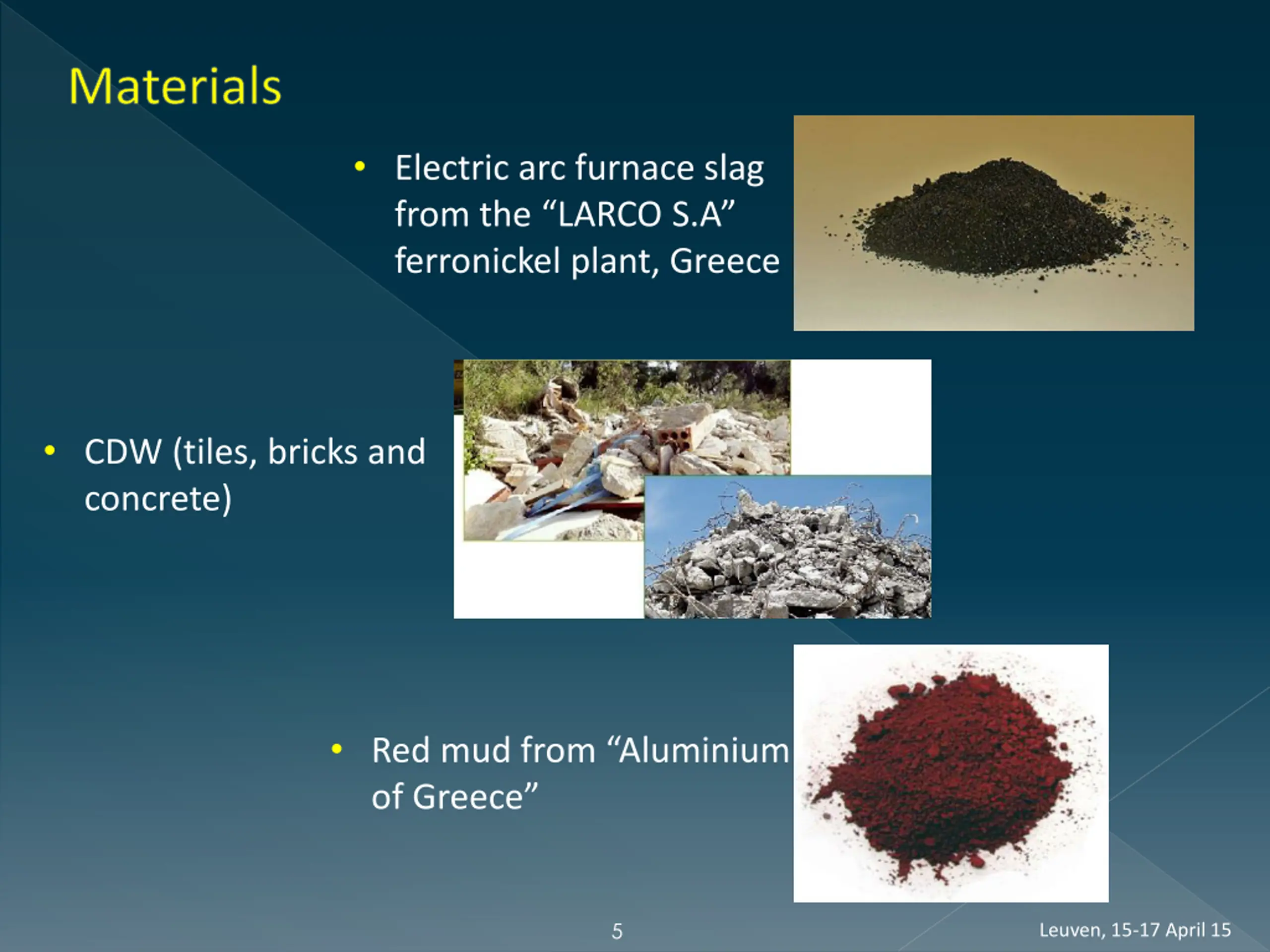 Materials

• Electric arc furnace slag from the “LARCO S.A” ferronickel plant, Greece

• CDW (tiles, bricks and concrete)

• Red mud from “Aluminium of Greece”

5

Leuven, 15-17 April 15